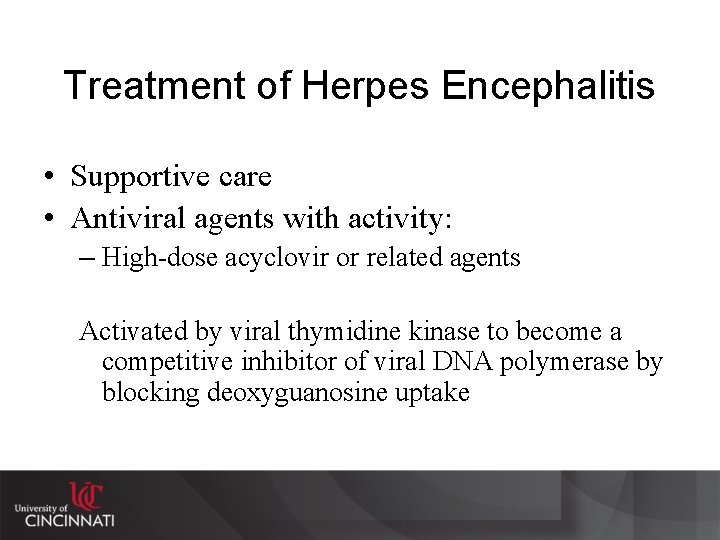 Treatment of Herpes Encephalitis

• Supportive care
• Antiviral agents with activity:
– High-dose acyclovir or related agents

Activated by viral thymidine kinase to become a competitive inhibitor of viral DNA polymerase by blocking deoxyguanosine uptake

UC
University of CINCINNATI